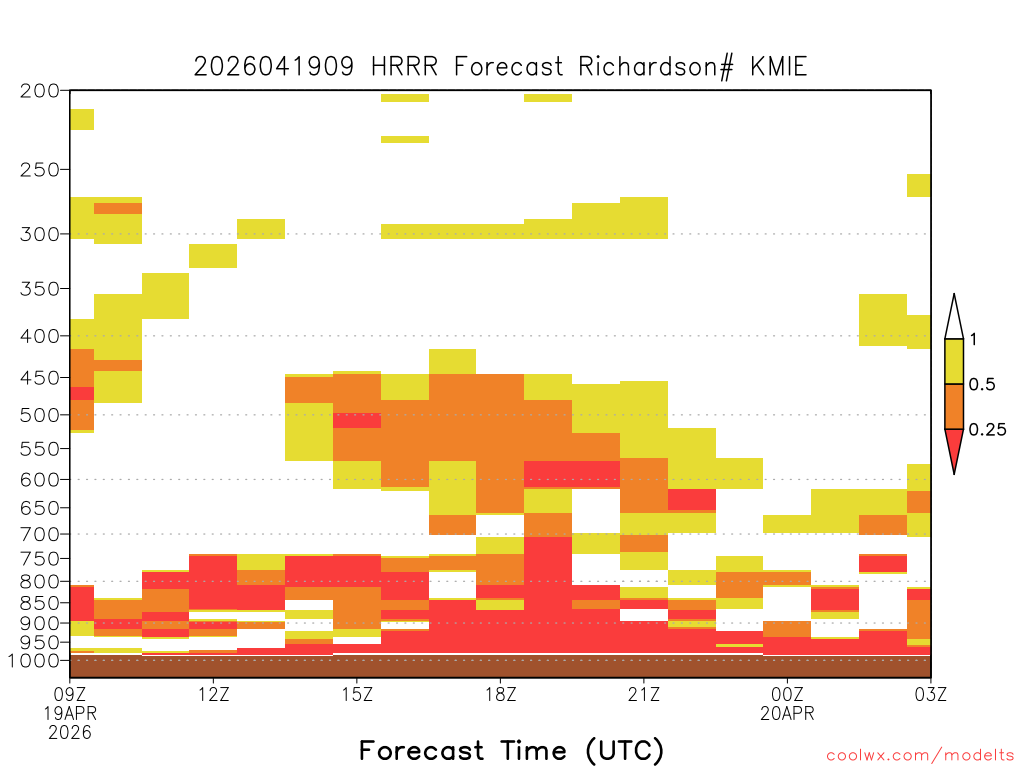 2026041909 HRRR Forecast Richardson# KMIE

200
250
300
350
400
450
500
550
600
650
700
750
800
850
900
950
1000

1
0.5
0.25

09Z
19APR
2026
12Z
15Z
18Z
21Z
00Z
20APR
03Z

Forecast Time (UTC)

coolwx.com/modelts